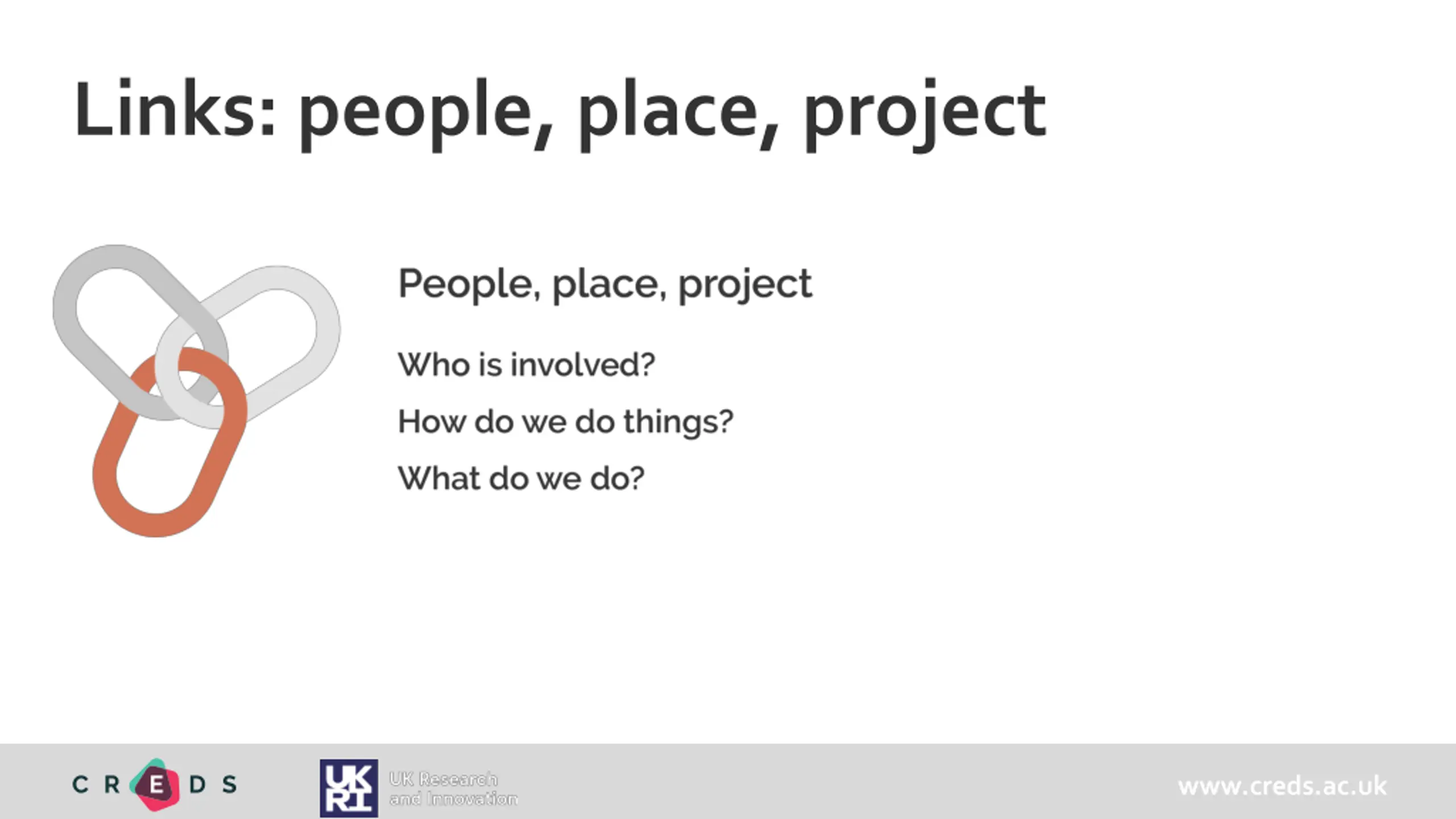 Links: people, place, project

People, place, project

Who is involved?

How do we do things?

What do we do?

CREDS

UKRI UK Research and Innovation

www.creds.ac.uk